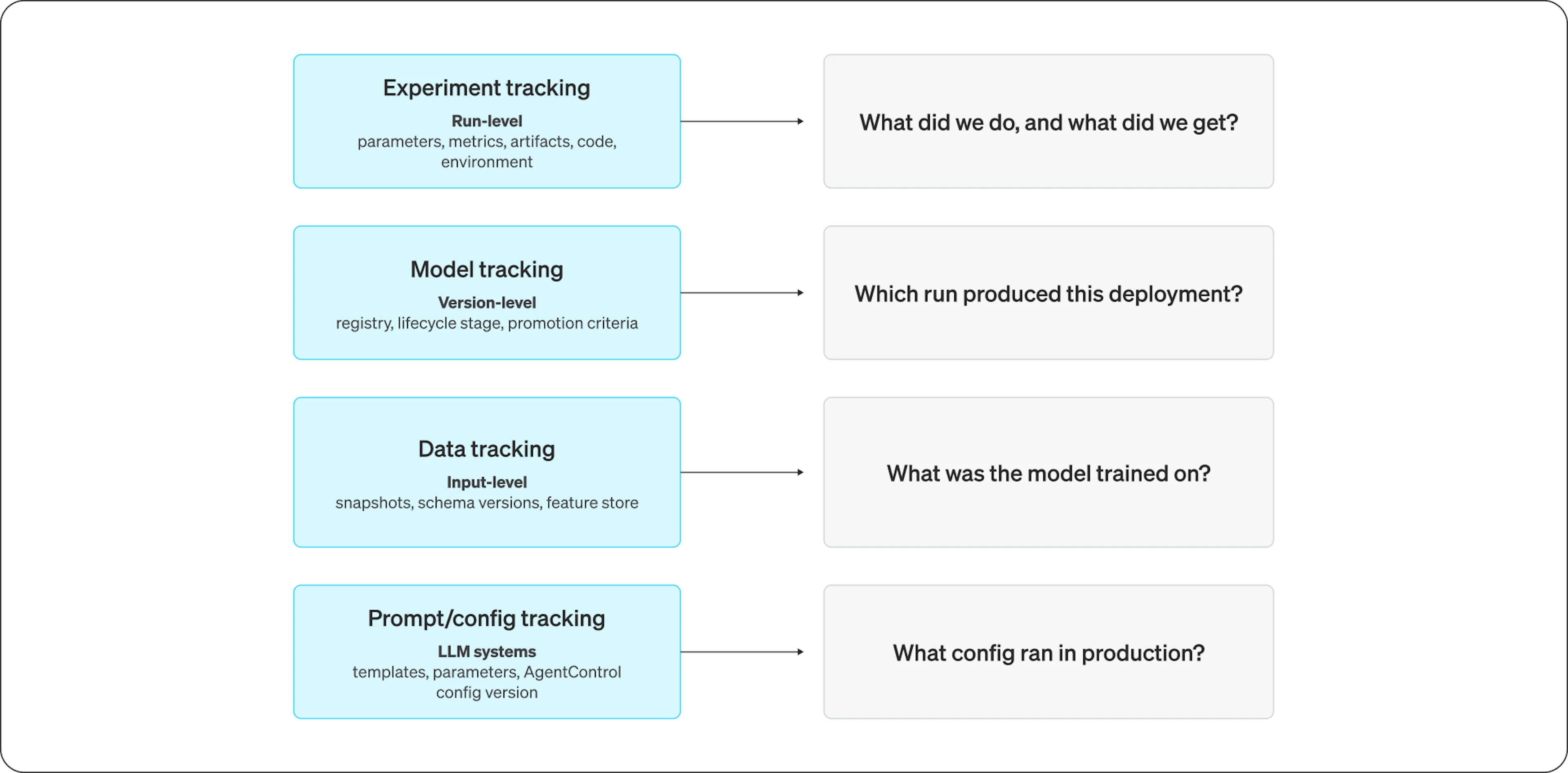 Experiment tracking
Run-level
parameters, metrics, artifacts, code, environment

What did we do, and what did we get?

Model tracking
Version-level
registry, lifecycle stage, promotion criteria

Which run produced this deployment?

Data tracking
Input-level
snapshots, schema versions, feature store

What was the model trained on?

Prompt/config tracking
LLM systems
templates, parameters, AgentControl config version

What config ran in production?